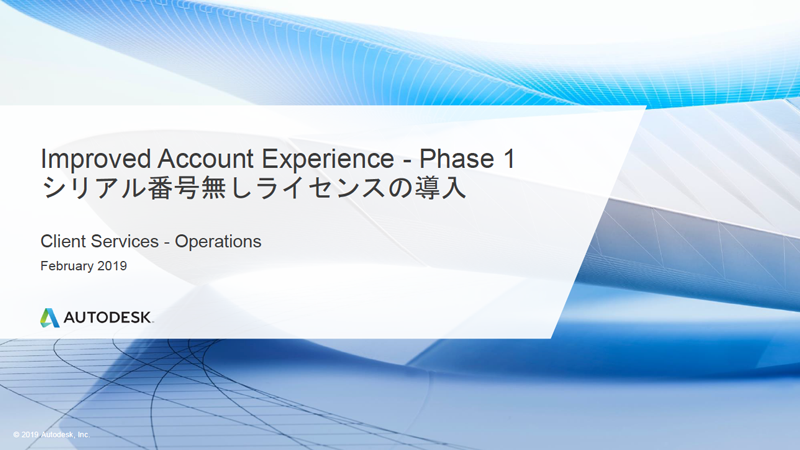 Improved Account Experience - Phase 1
シリアル番号無しライセンスの導入

Client Services - Operations

February 2019

AUTODESK.

© 2019 Autodesk, Inc.